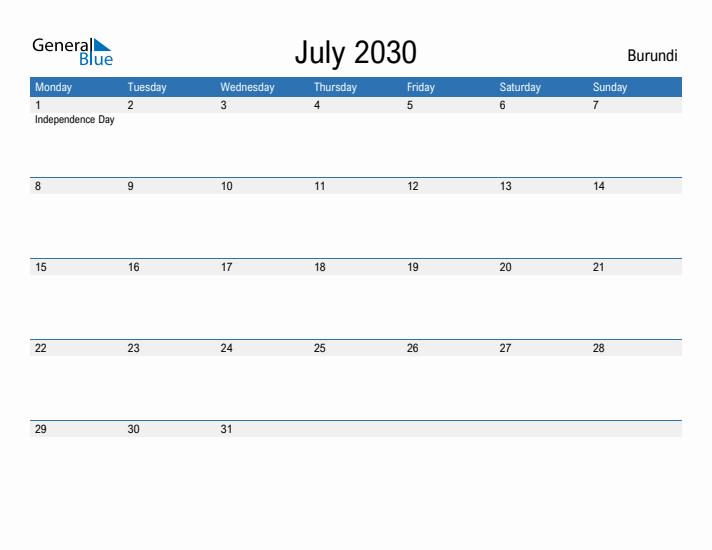 General Blue

July 2030

Burundi

| Monday | Tuesday | Wednesday | Thursday | Friday | Saturday | Sunday |
|---|---|---|---|---|---|---|
| 1 Independence Day | 2 | 3 | 4 | 5 | 6 | 7 |
| 8 | 9 | 10 | 11 | 12 | 13 | 14 |
| 15 | 16 | 17 | 18 | 19 | 20 | 21 |
| 22 | 23 | 24 | 25 | 26 | 27 | 28 |
| 29 | 30 | 31 | | | | |